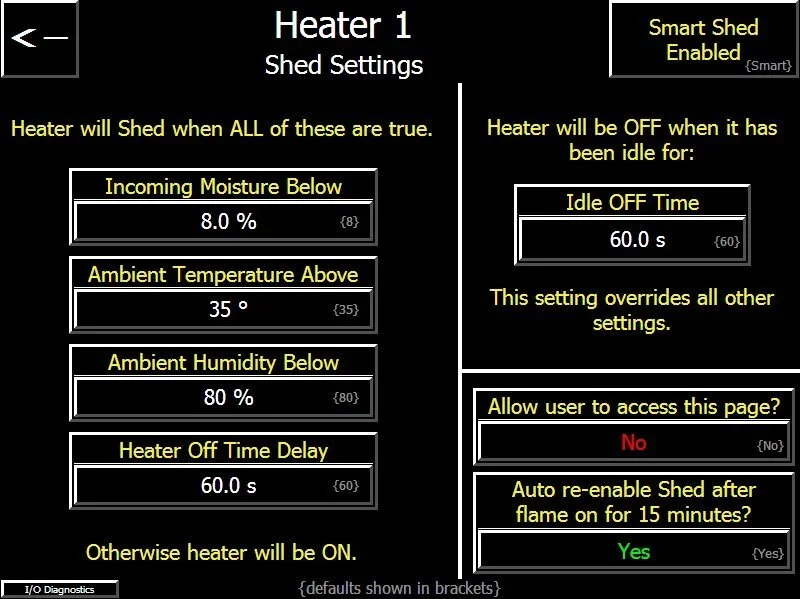 <—

Heater 1
Shed Settings

Smart Shed Enabled {Smart}

Heater will Shed when ALL of these are true.

Incoming Moisture Below
8.0 % {8}

Ambient Temperature Above
35 ° {35}

Ambient Humidity Below
80 % {80}

Heater Off Time Delay
60.0 s {60}

Otherwise heater will be ON.

Heater will be OFF when it has been idle for:

Idle OFF Time
60.0 s {60}

This setting overrides all other settings.

Allow user to access this page?
No {No}

Auto re-enable Shed after flame on for 15 minutes?
Yes {Yes}

I/O Diagnostics

{defaults shown in brackets}